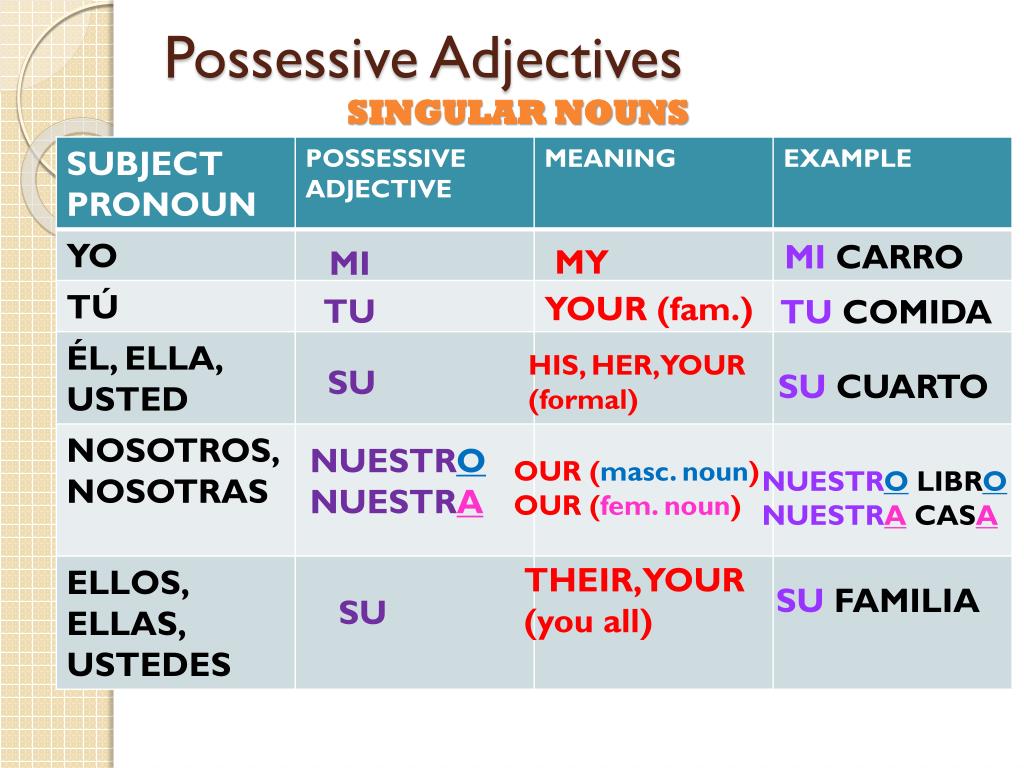 Possessive Adjectives

SINGULAR NOUNS

| SUBJECT PRONOUN | POSSESSIVE ADJECTIVE | MEANING | EXAMPLE |
|---|---|---|---|
| YO | MI | MY | MI CARRO |
| TÚ | TU | YOUR (fam.) | TU COMIDA |
| ÉL, ELLA, USTED | SU | HIS, HER, YOUR (formal) | SU CUARTO |
| NOSOTROS, NOSOTRAS | NUESTRO NUESTRA | OUR (masc. noun) OUR (fem. noun) | NUESTRO LIBRO NUESTRA CASA |
| ELLOS, ELLAS, USTEDES | SU | THEIR, YOUR (you all) | SU FAMILIA |